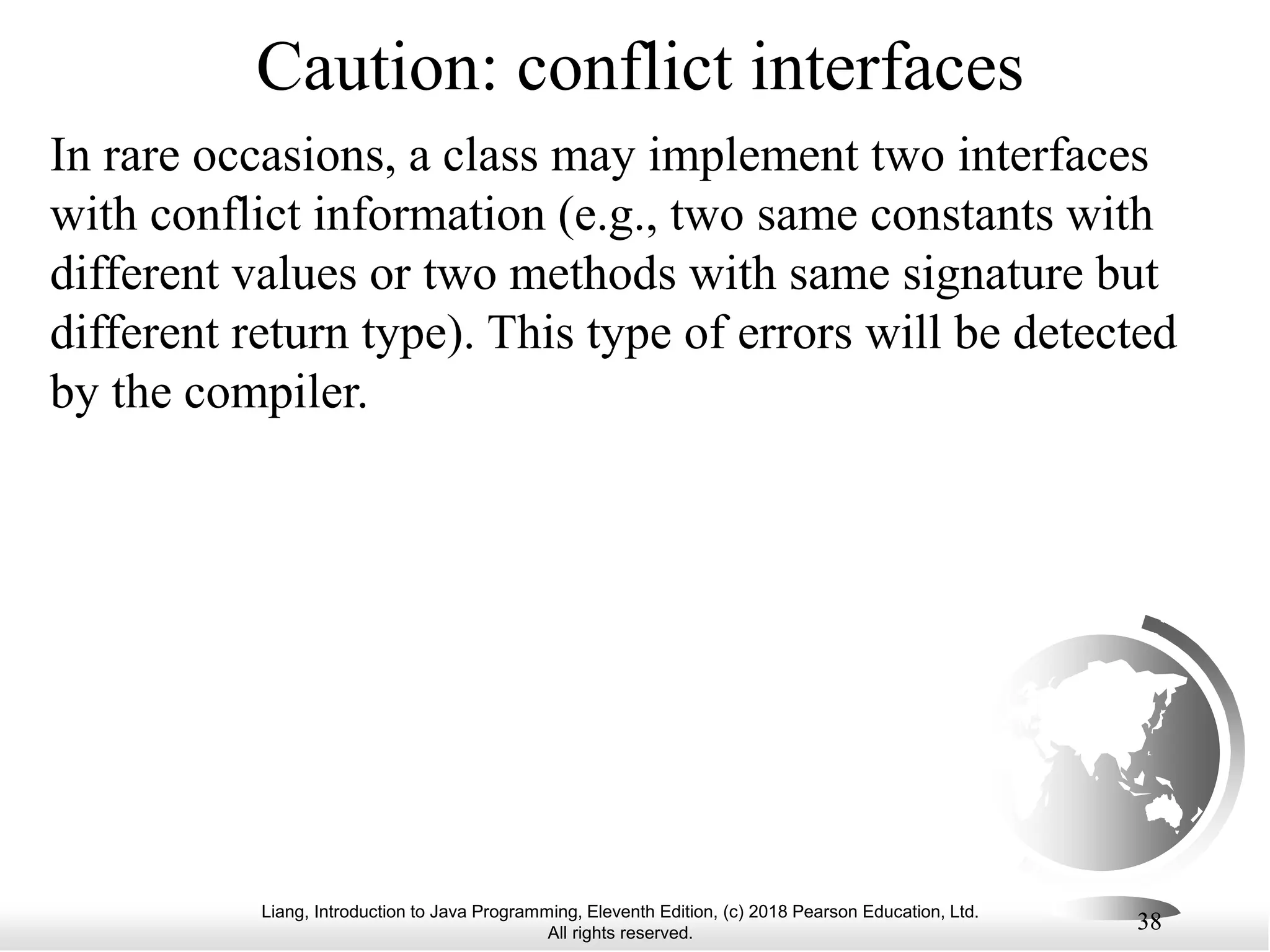 Caution: conflict interfaces

In rare occasions, a class may implement two interfaces with conflict information (e.g., two same constants with different values or two methods with same signature but different return type). This type of errors will be detected by the compiler.

Liang, Introduction to Java Programming, Eleventh Edition, (c) 2018 Pearson Education, Ltd. All rights reserved.

38